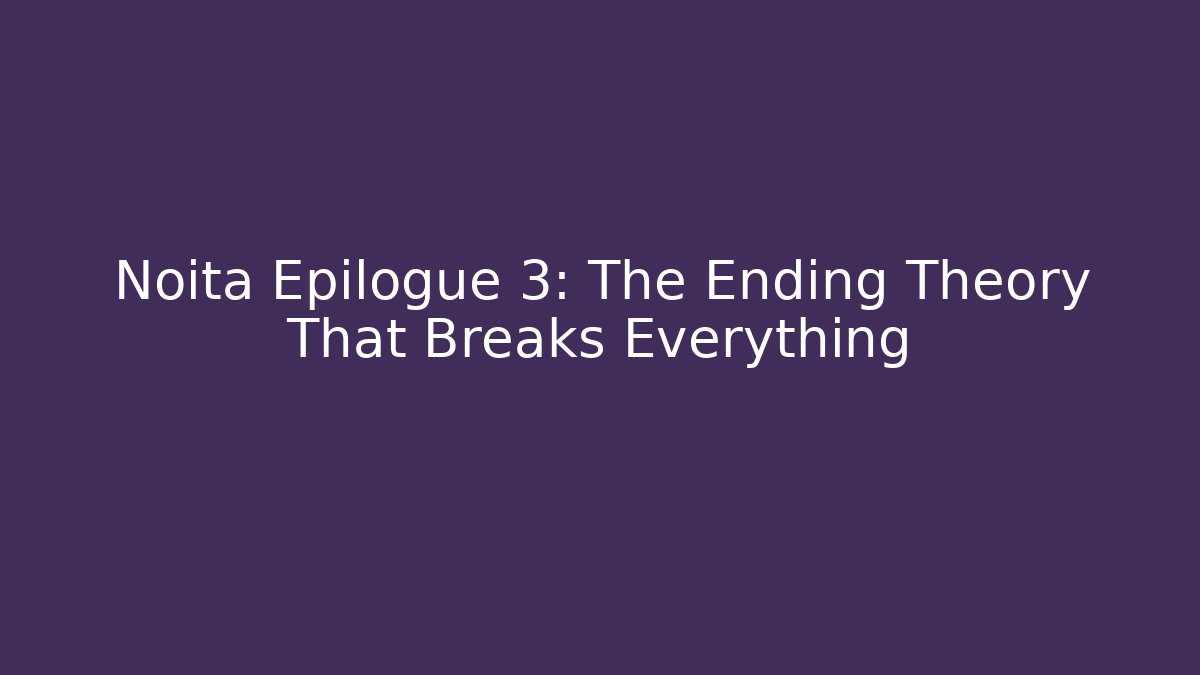 Noita Epilogue 3: The Ending Theory That Breaks Everything